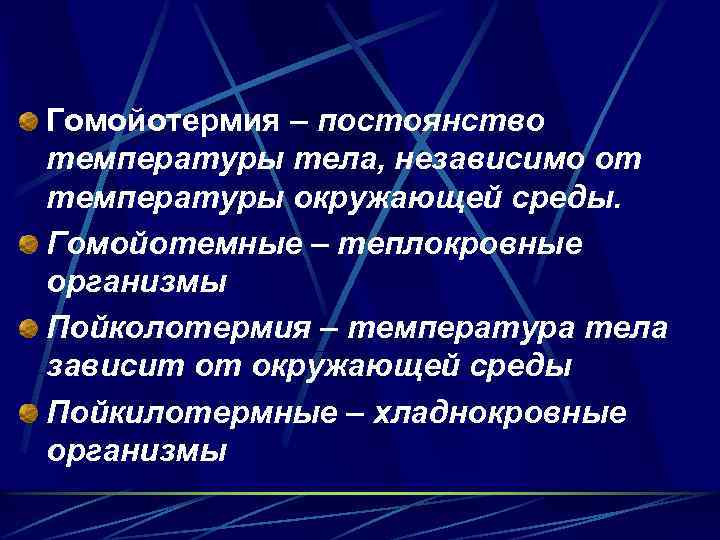 Гомойотермия – постоянство температуры тела, независимо от температуры окружающей среды.

Гомойотемные – теплокровные организмы

Пойколотермия – температура тела зависит от окружающей среды

Пойкилотермные – хладнокровные организмы